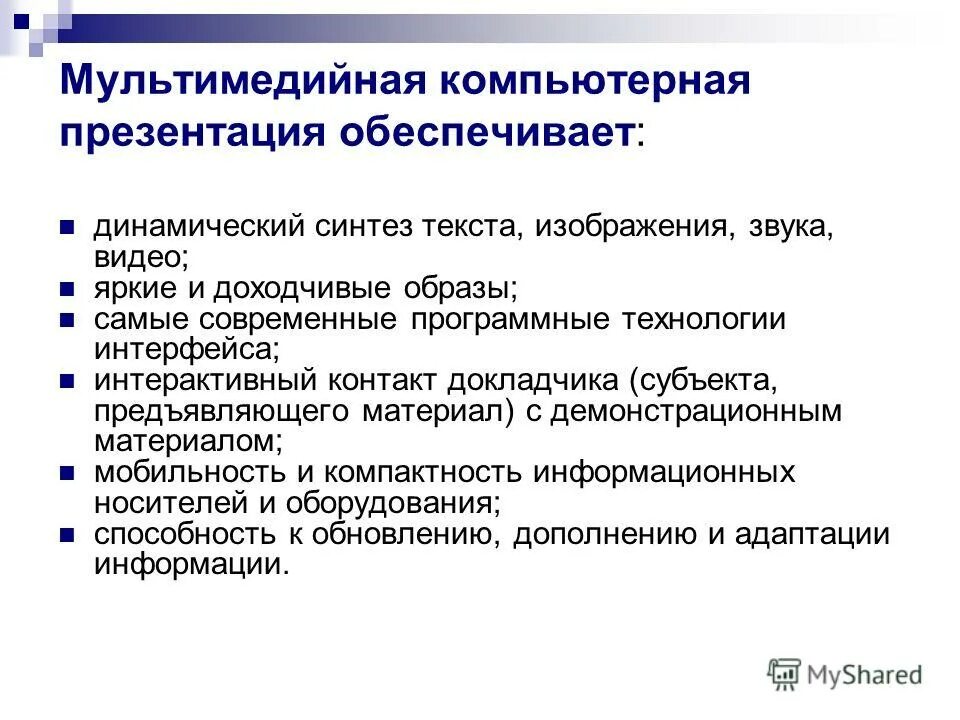 Мультимедийная компьютерная презентация обеспечивает:

- динамический синтез текста, изображения, звука, видео;
- яркие и доходчивые образы;
- самые современные программные технологии интерфейса;
- интерактивный контакт докладчика (субъекта, предъявляющего материал) с демонстрационным материалом;
- мобильность и компактность информационных носителей и оборудования;
- способность к обновлению, дополнению и адаптации информации.

MyShared